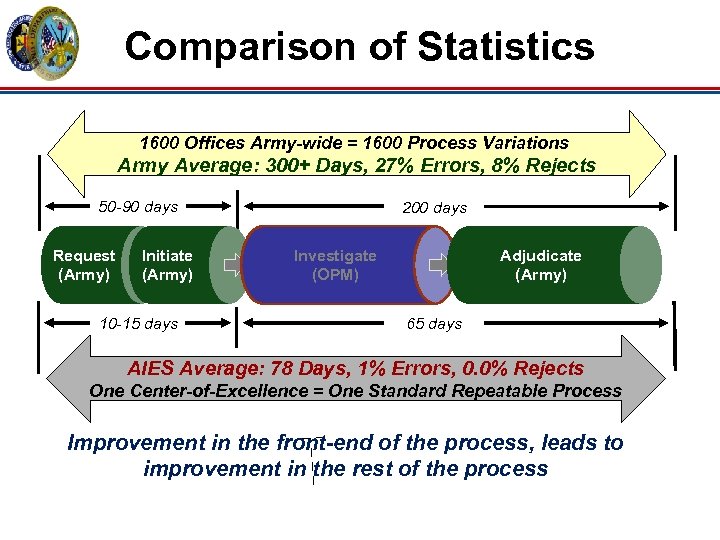 Comparison of Statistics

1600 Offices Army-wide = 1600 Process Variations
Army Average: 300+ Days, 27% Errors, 8% Rejects

50-90 days

200 days

Request (Army)

Initiate (Army)

Investigate (OPM)

Adjudicate (Army)

10-15 days

65 days

AIES Average: 78 Days, 1% Errors, 0.0% Rejects
One Center-of-Excellence = One Standard Repeatable Process

Improvement in the front-end of the process, leads to improvement in the rest of the process